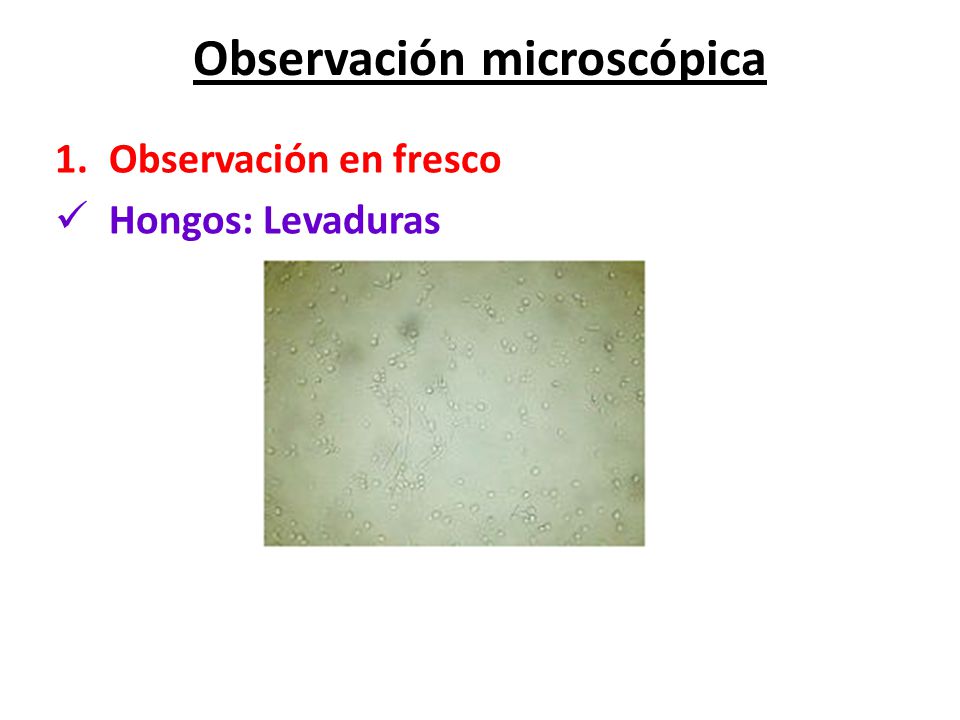 Observación microscópica

1. Observación en fresco

✓ Hongos: Levaduras